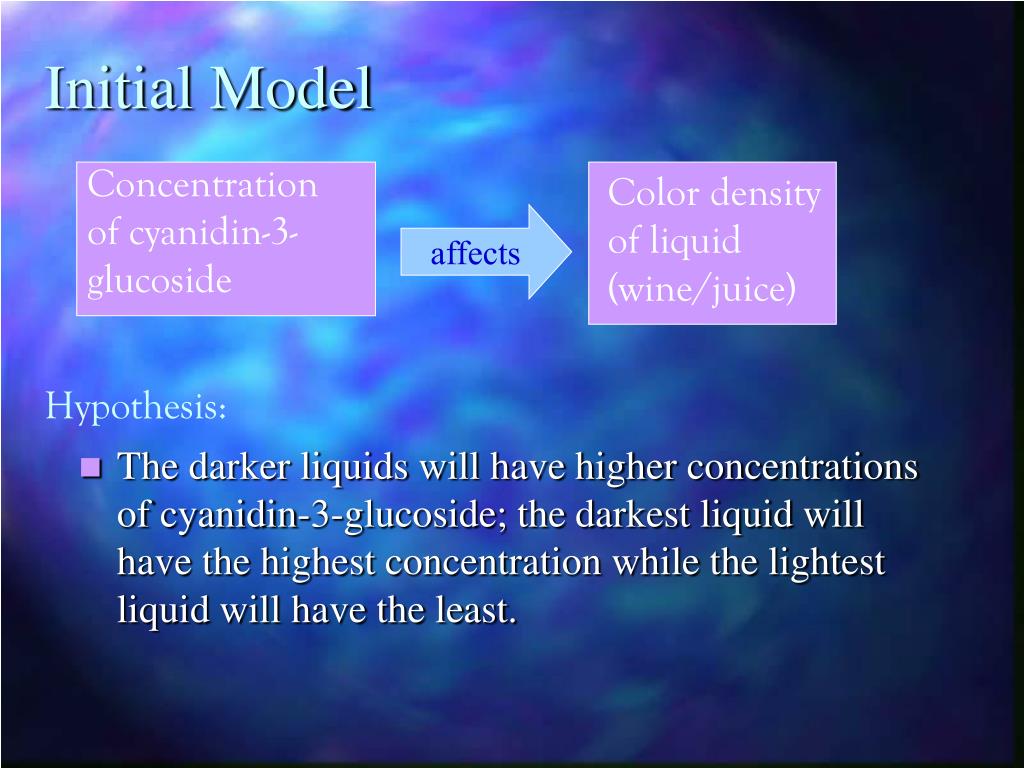 Initial Model

Concentration of cyanidin-3-glucoside

affects

Color density of liquid (wine/juice)

Hypothesis:

The darker liquids will have higher concentrations of cyanidin-3-glucoside; the darkest liquid will have the highest concentration while the lightest liquid will have the least.